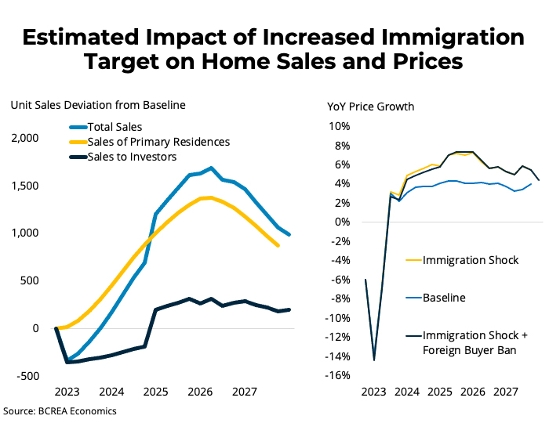 Estimated Impact of Increased Immigration Target on Home Sales and Prices

Unit Sales Deviation from Baseline

Total Sales
Sales of Primary Residences
Sales to Investors

2,000
1,500
1,000
500
0
-500

2023 2024 2025 2026 2027

YoY Price Growth

10%
8%
6%
4%
2%
0%
-2%
-4%
-6%
-8%
-10%
-12%
-14%
-16%

Immigration Shock
Baseline
Immigration Shock + Foreign Buyer Ban

2023 2024 2025 2026 2027

Source: BCREA Economics